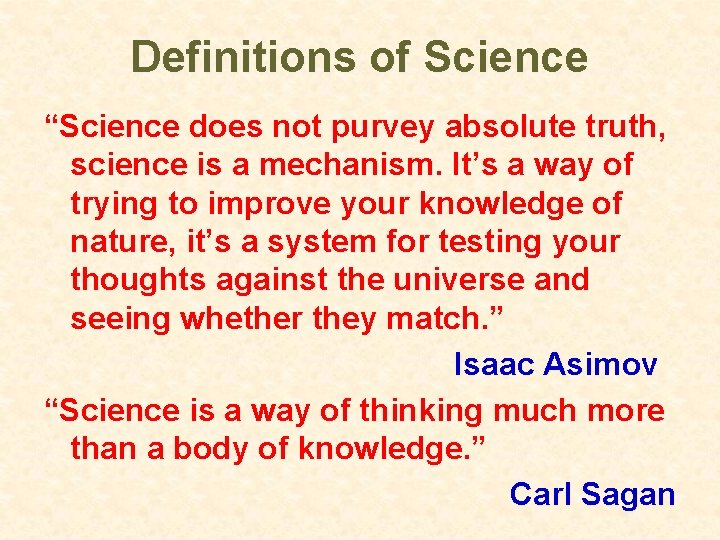 Definitions of Science

“Science does not purvey absolute truth, science is a mechanism. It’s a way of trying to improve your knowledge of nature, it’s a system for testing your thoughts against the universe and seeing whether they match.”

Isaac Asimov

“Science is a way of thinking much more than a body of knowledge.”

Carl Sagan